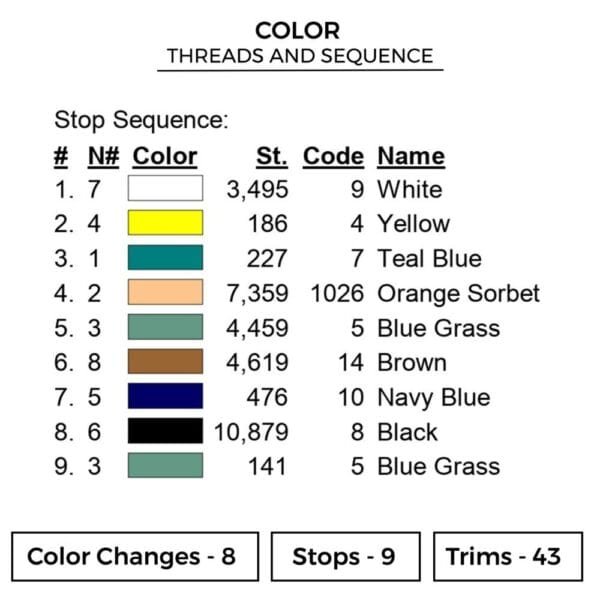 COLOR
THREADS AND SEQUENCE

Stop Sequence:

| # | N# | Color | St. | Code | Name |
|---|---|---|---|---|---|
| 1. | 7 | | 3,495 | 9 | White |
| 2. | 4 | | 186 | 4 | Yellow |
| 3. | 1 | | 227 | 7 | Teal Blue |
| 4. | 2 | | 7,359 | 1026 | Orange Sorbet |
| 5. | 3 | | 4,459 | 5 | Blue Grass |
| 6. | 8 | | 4,619 | 14 | Brown |
| 7. | 5 | | 476 | 10 | Navy Blue |
| 8. | 6 | | 10,879 | 8 | Black |
| 9. | 3 | | 141 | 5 | Blue Grass |

Color Changes - 8

Stops - 9

Trims - 43